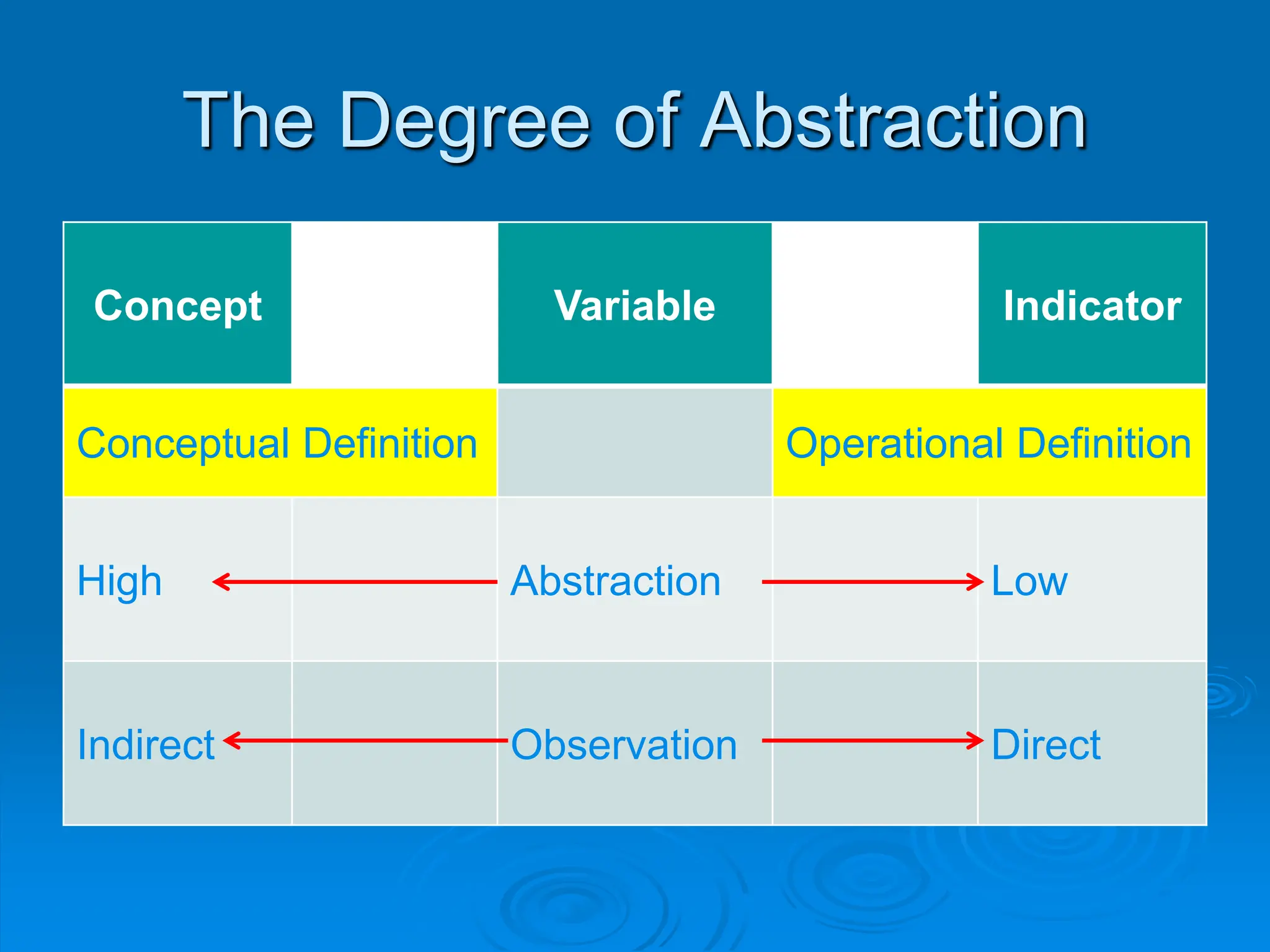 The Degree of Abstraction

| Concept | | Variable | | Indicator |
|---|---|---|---|---|
| Conceptual Definition | | | Operational Definition | |
| High | | Abstraction | | Low |
| Indirect | | Observation | | Direct |